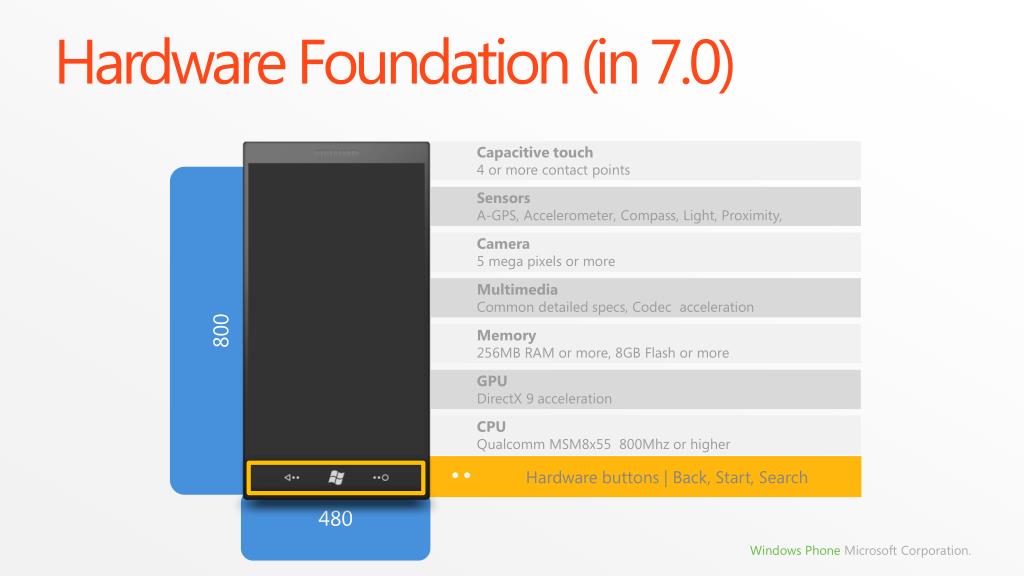 Hardware Foundation (in 7.0)

800

480

Capacitive touch
4 or more contact points

Sensors
A-GPS, Accelerometer, Compass, Light, Proximity,

Camera
5 mega pixels or more

Multimedia
Common detailed specs, Codec acceleration

Memory
256MB RAM or more, 8GB Flash or more

GPU
DirectX 9 acceleration

CPU
Qualcomm MSM8x55 800Mhz or higher

Hardware buttons | Back, Start, Search

Windows Phone Microsoft Corporation.